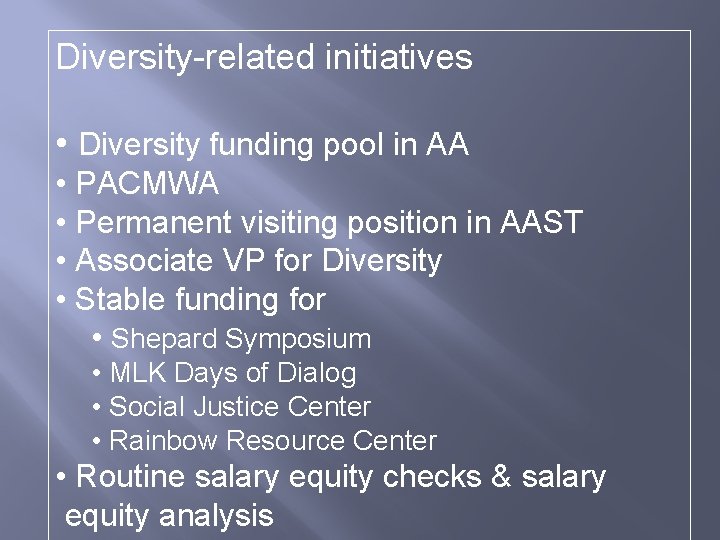 Diversity-related initiatives

• Diversity funding pool in AA
• PACMWA
• Permanent visiting position in AAST
• Associate VP for Diversity
• Stable funding for
• Shepard Symposium
• MLK Days of Dialog
• Social Justice Center
• Rainbow Resource Center
• Routine salary equity checks & salary equity analysis